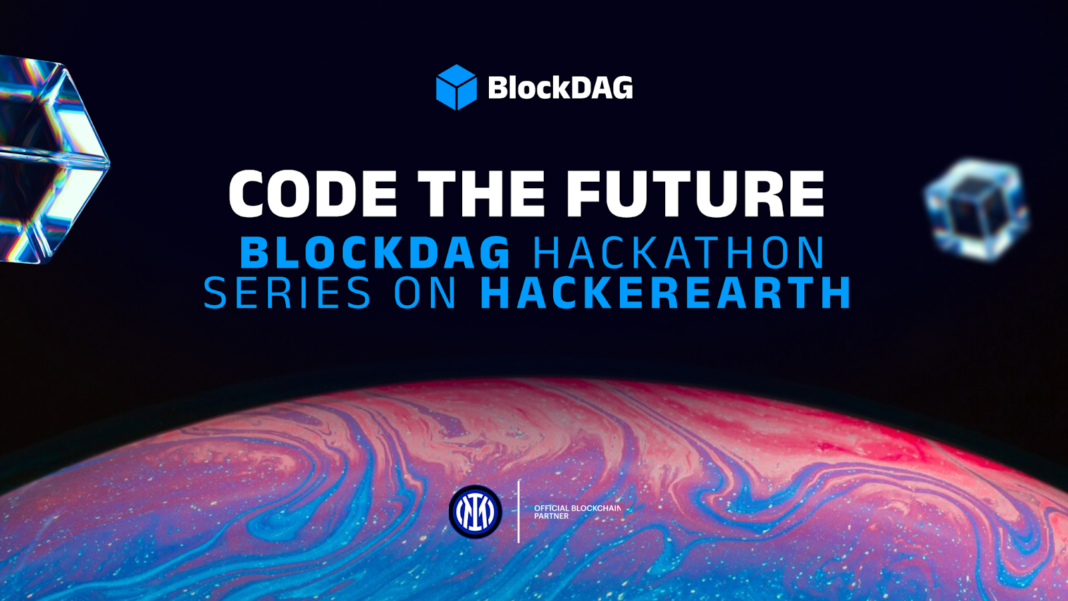 BlockDAG

CODE THE FUTURE
BLOCKDAG HACKATHON SERIES ON HACKEREARTH

OFFICIAL BLOCKCHAIN PARTNER